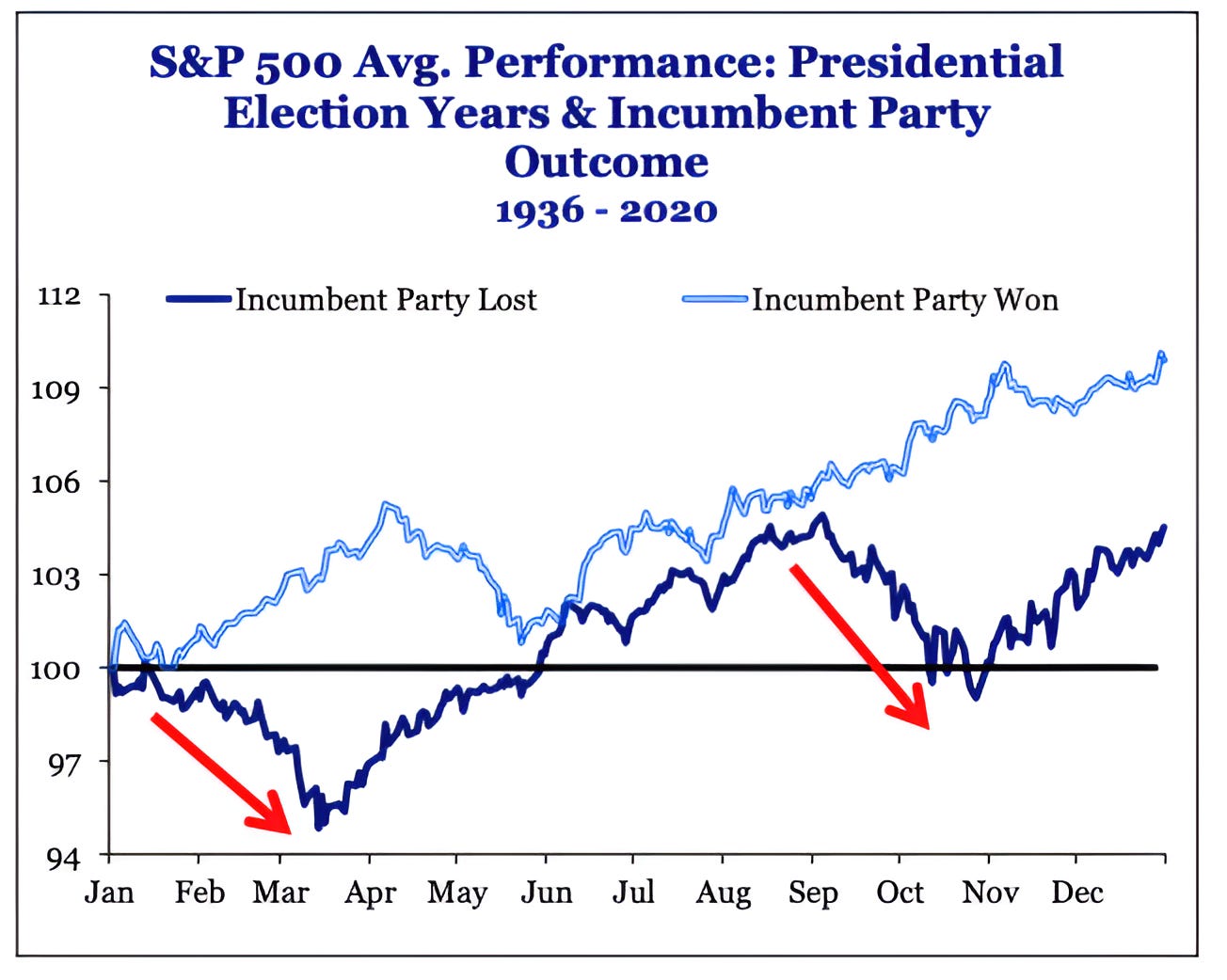 S&P 500 Avg. Performance: Presidential Election Years & Incumbent Party Outcome
1936 - 2020

Incumbent Party Lost
Incumbent Party Won

112
109
106
103
100
97
94

Jan
Feb
Mar
Apr
May
Jun
Jul
Aug
Sep
Oct
Nov
Dec